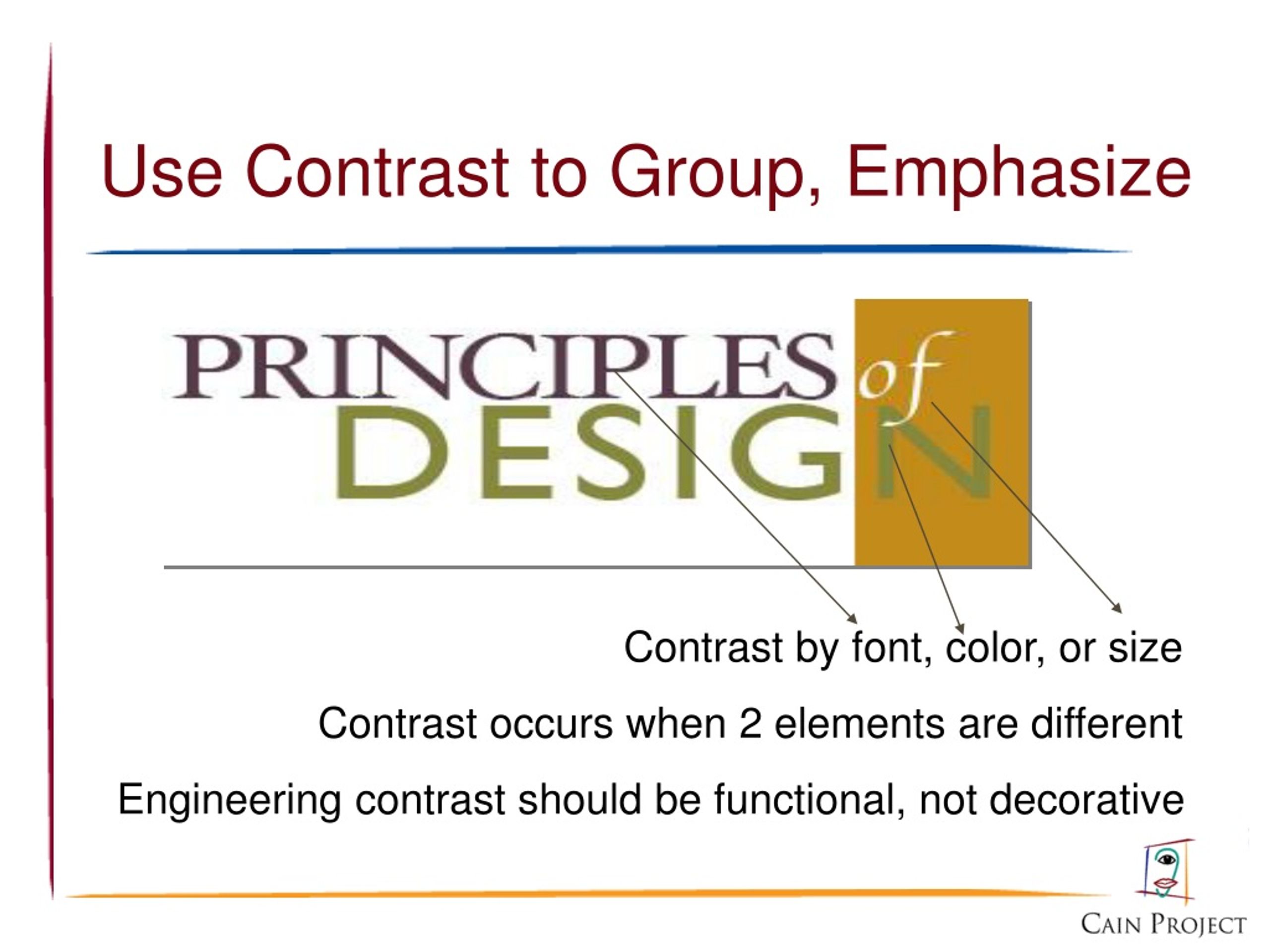 Use Contrast to Group, Emphasize

PRINCIPLES of DESIGN

Contrast by font, color, or size

Contrast occurs when 2 elements are different

Engineering contrast should be functional, not decorative

CAIN PROJECT